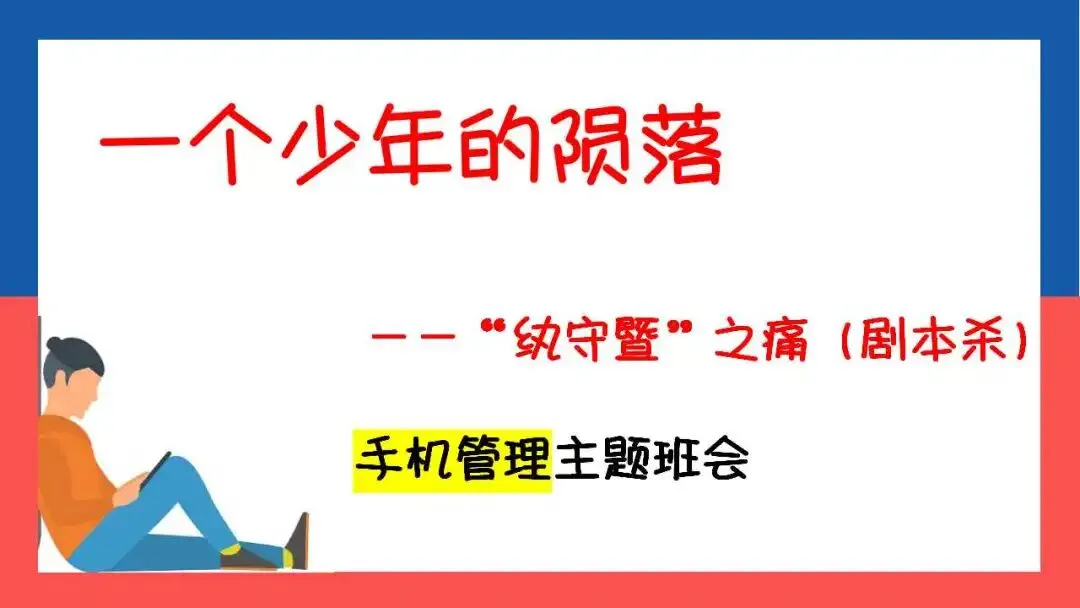 一个少年的陨落

——“纨守暨”之痛（剧本杀）

手机管理主题班会